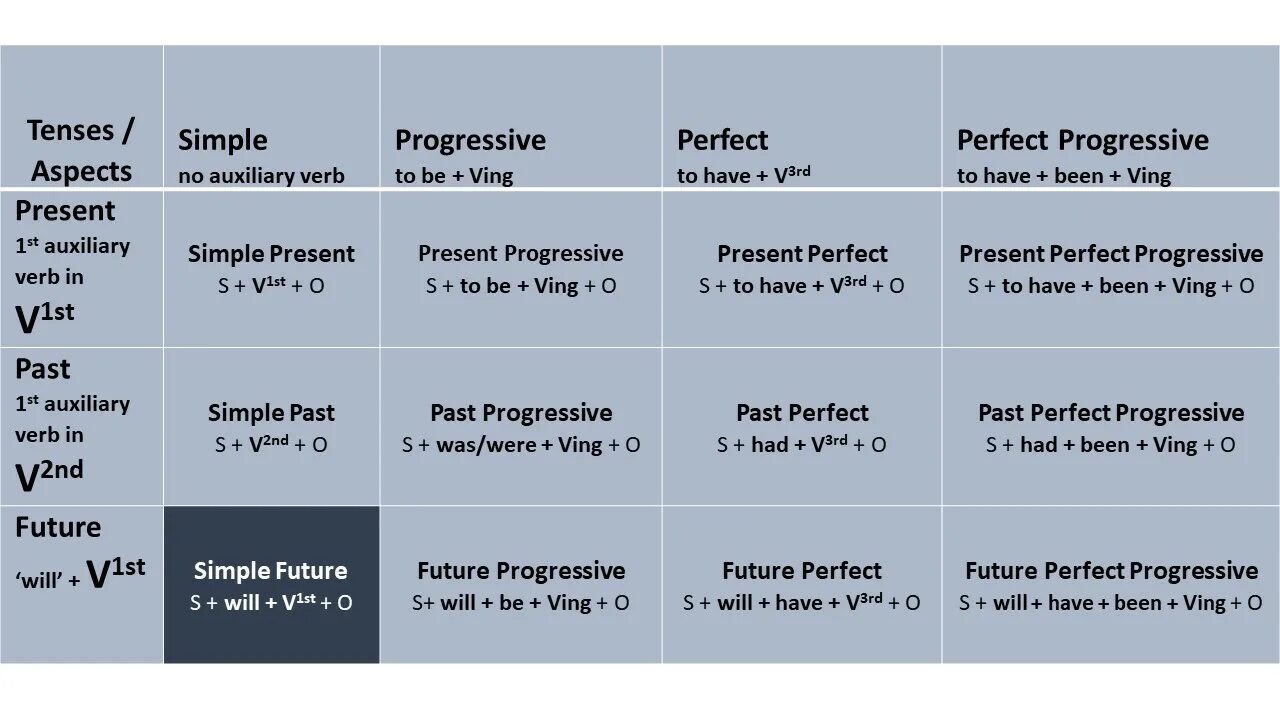 | Tenses / Aspects | Simple no auxiliary verb | Progressive to be + Ving | Perfect to have + $V^{3rd}$ | Perfect Progressive to have + been + Ving |
|---|---|---|---|---|
| Present $1^{st}$ auxiliary verb in $V^{1st}$ | Simple Present S + $V^{1st}$ + O | Present Progressive S + to be + Ving + O | Present Perfect S + to have + $V^{3rd}$ + O | Present Perfect Progressive S + to have + been + Ving + O |
| Past $1^{st}$ auxiliary verb in $V^{2nd}$ | Simple Past S + $V^{2nd}$ + O | Past Progressive S + was/were + Ving + O | Past Perfect S + had + $V^{3rd}$ + O | Past Perfect Progressive S + had + been + Ving + O |
| Future 'will' + $V^{1st}$ | Simple Future S + will + $V^{1st}$ + O | Future Progressive S+ will + be + Ving + O | Future Perfect S + will + have + $V^{3rd}$ + O | Future Perfect Progressive S + will + have + been + Ving + O |